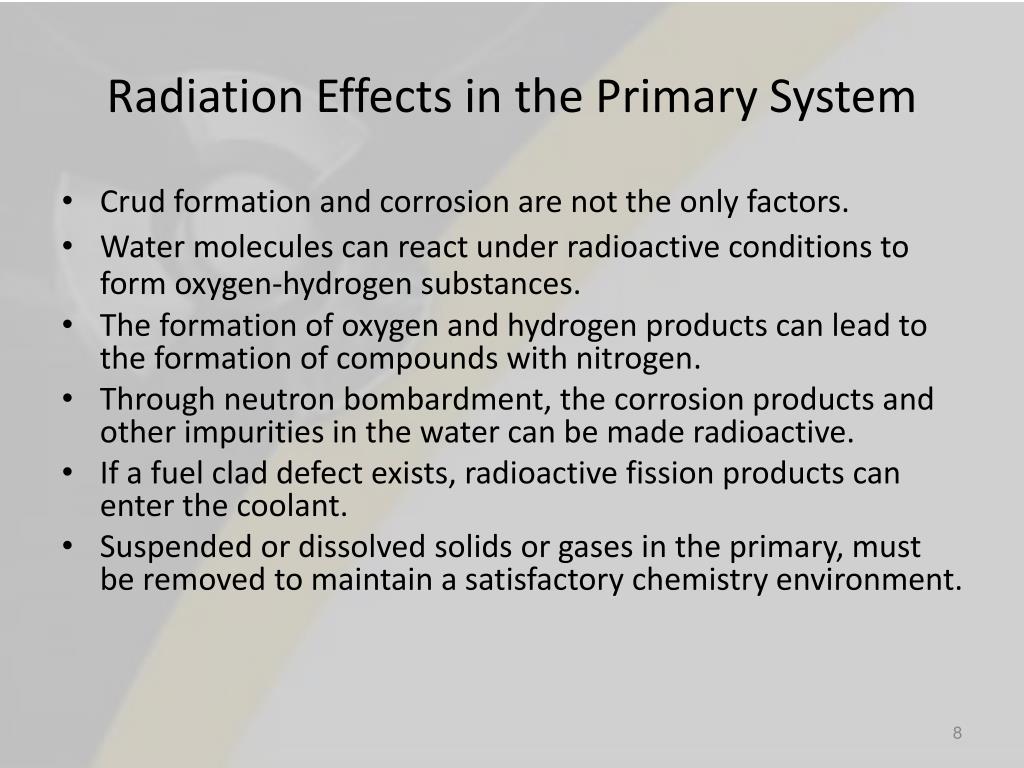 Radiation Effects in the Primary System

• Crud formation and corrosion are not the only factors.
• Water molecules can react under radioactive conditions to form oxygen-hydrogen substances.
• The formation of oxygen and hydrogen products can lead to the formation of compounds with nitrogen.
• Through neutron bombardment, the corrosion products and other impurities in the water can be made radioactive.
• If a fuel clad defect exists, radioactive fission products can enter the coolant.
• Suspended or dissolved solids or gases in the primary, must be removed to maintain a satisfactory chemistry environment.

8